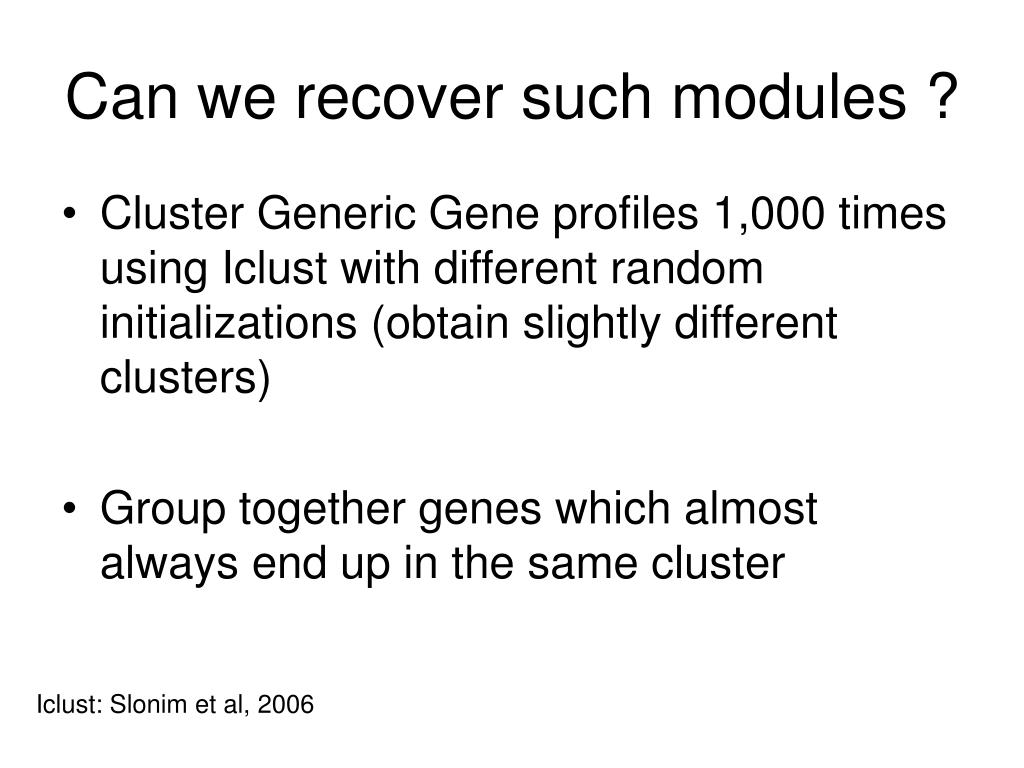 Can we recover such modules ?

• Cluster Generic Gene profiles 1,000 times using Iclust with different random initializations (obtain slightly different clusters)

• Group together genes which almost always end up in the same cluster

Iclust: Slonim et al, 2006